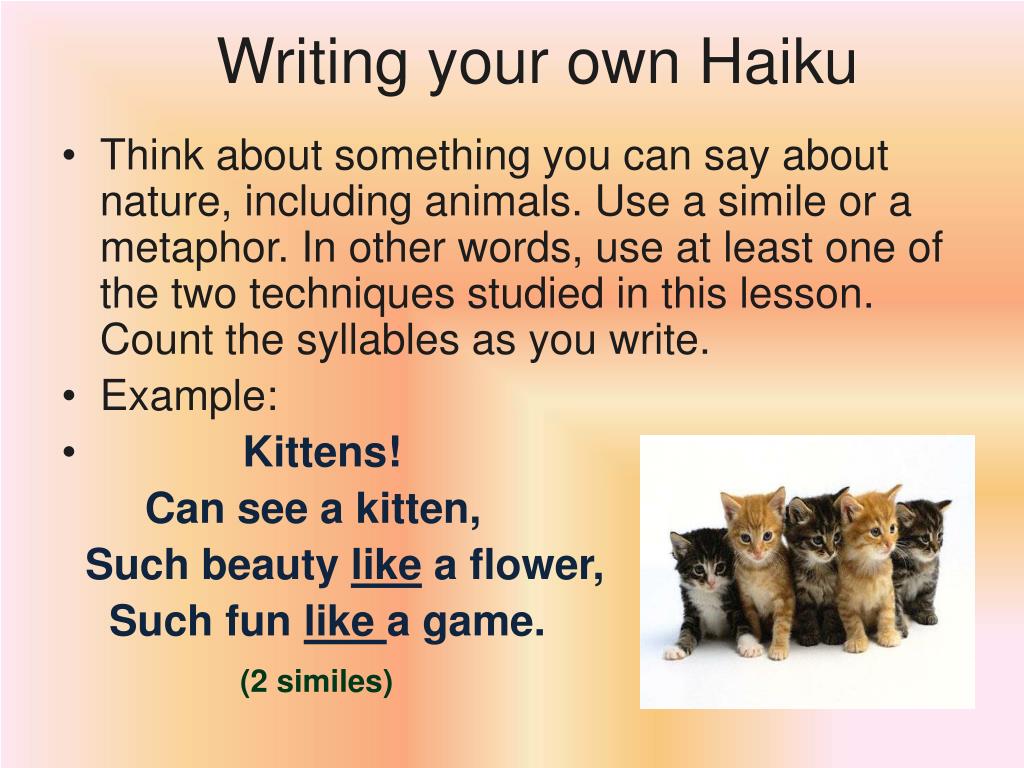 Writing your own Haiku

• Think about something you can say about nature, including animals. Use a simile or a metaphor. In other words, use at least one of the two techniques studied in this lesson. Count the syllables as you write.
• Example:
• Kittens!

Can see a kitten,
Such beauty like a flower,
Such fun like a game.

(2 similes)